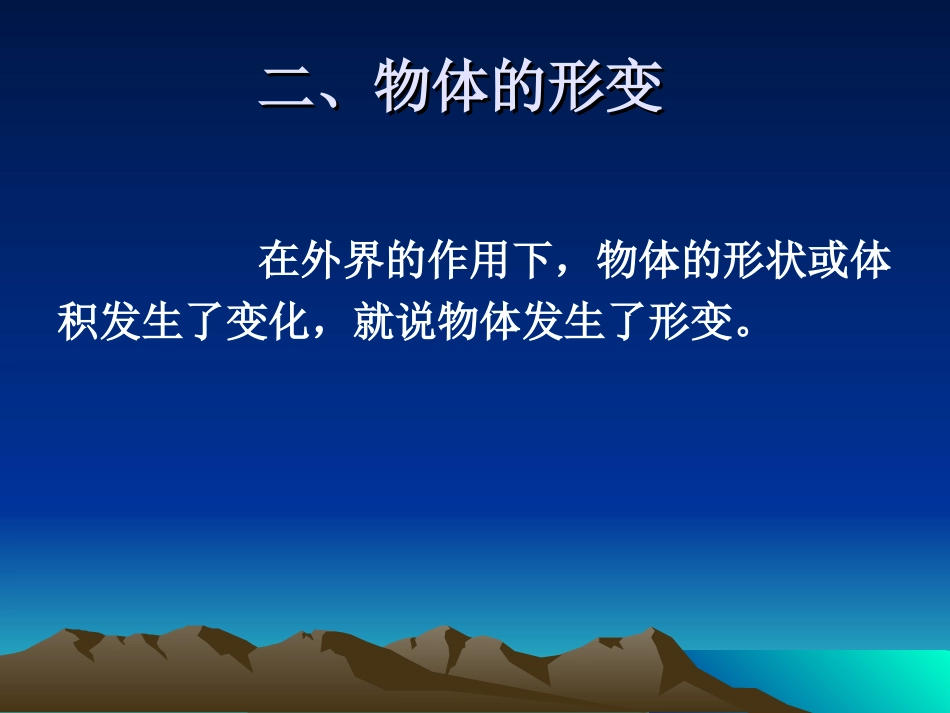 二、物体的形变

在外界的作用下，物体的形状或体积发生了变化，就说物体发生了形变。